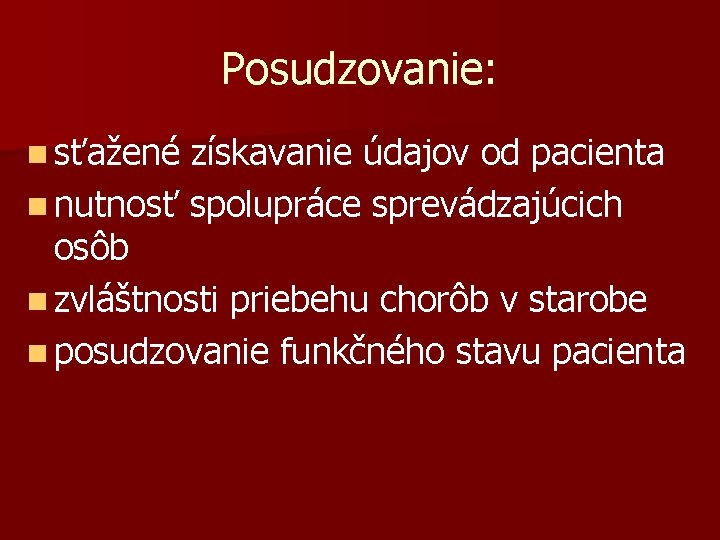 Posudzovanie:

- sťažené získavanie údajov od pacienta
- nutnosť spolupráce sprevádzajúcich osôb
- zvláštnosti priebehu chorôb v starobe
- posudzovanie funkčného stavu pacienta